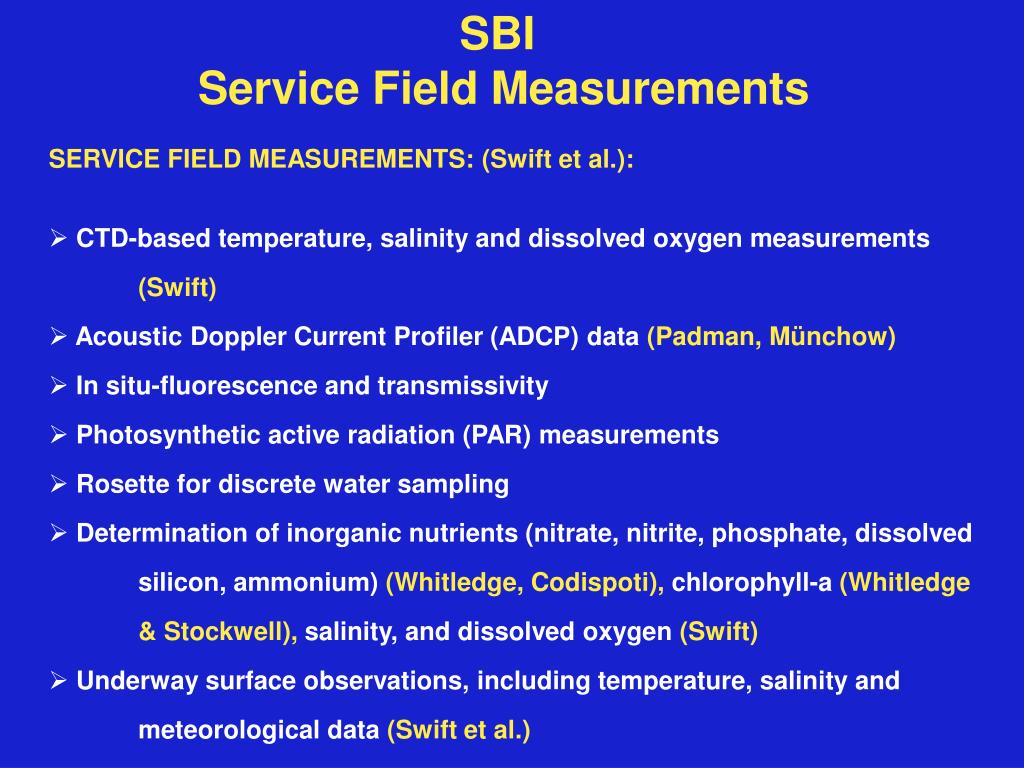 SBI
Service Field Measurements

SERVICE FIELD MEASUREMENTS: (Swift et al.):

➢ CTD-based temperature, salinity and dissolved oxygen measurements (Swift)

➢ Acoustic Doppler Current Profiler (ADCP) data (Padman, Münchow)

➢ In situ-fluorescence and transmissivity

➢ Photosynthetic active radiation (PAR) measurements

➢ Rosette for discrete water sampling

➢ Determination of inorganic nutrients (nitrate, nitrite, phosphate, dissolved silicon, ammonium) (Whitledge, Codispoti), chlorophyll-a (Whitledge & Stockwell), salinity, and dissolved oxygen (Swift)

➢ Underway surface observations, including temperature, salinity and meteorological data (Swift et al.)